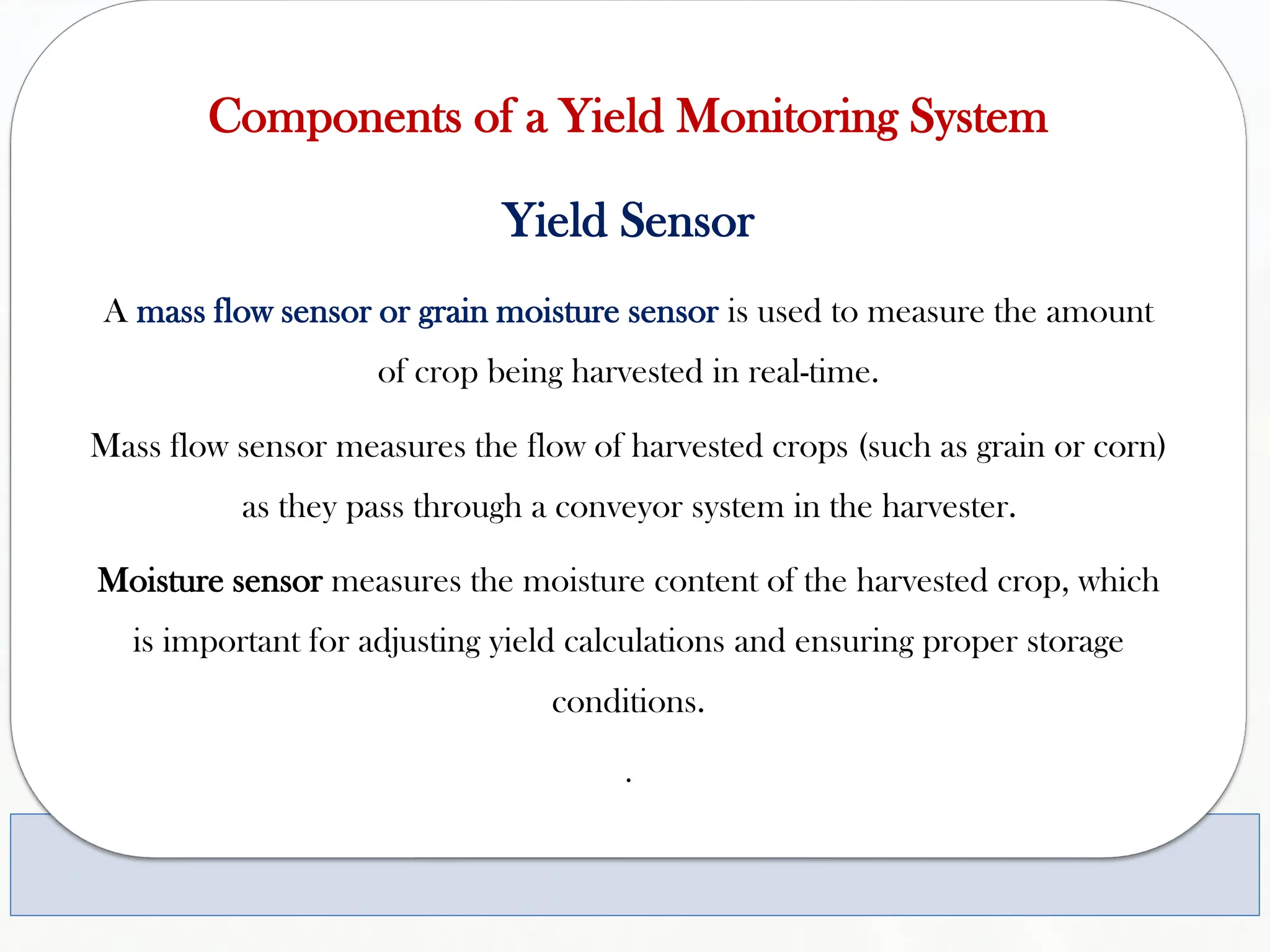 Components of a Yield Monitoring System

Yield Sensor

A mass flow sensor or grain moisture sensor is used to measure the amount of crop being harvested in real-time.

Mass flow sensor measures the flow of harvested crops (such as grain or corn) as they pass through a conveyor system in the harvester.

Moisture sensor measures the moisture content of the harvested crop, which is important for adjusting yield calculations and ensuring proper storage conditions.

.